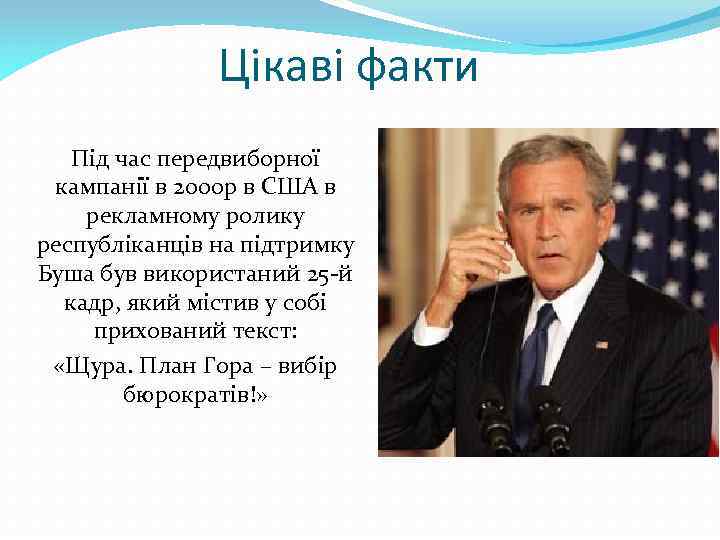 Цікаві факти

Під час передвиборної кампанії в 2000р в США в рекламному ролику республіканців на підтримку Буша був використаний 25-й кадр, який містив у собі прихований текст:

«Щура. План Гора – вибір бюрократів!»